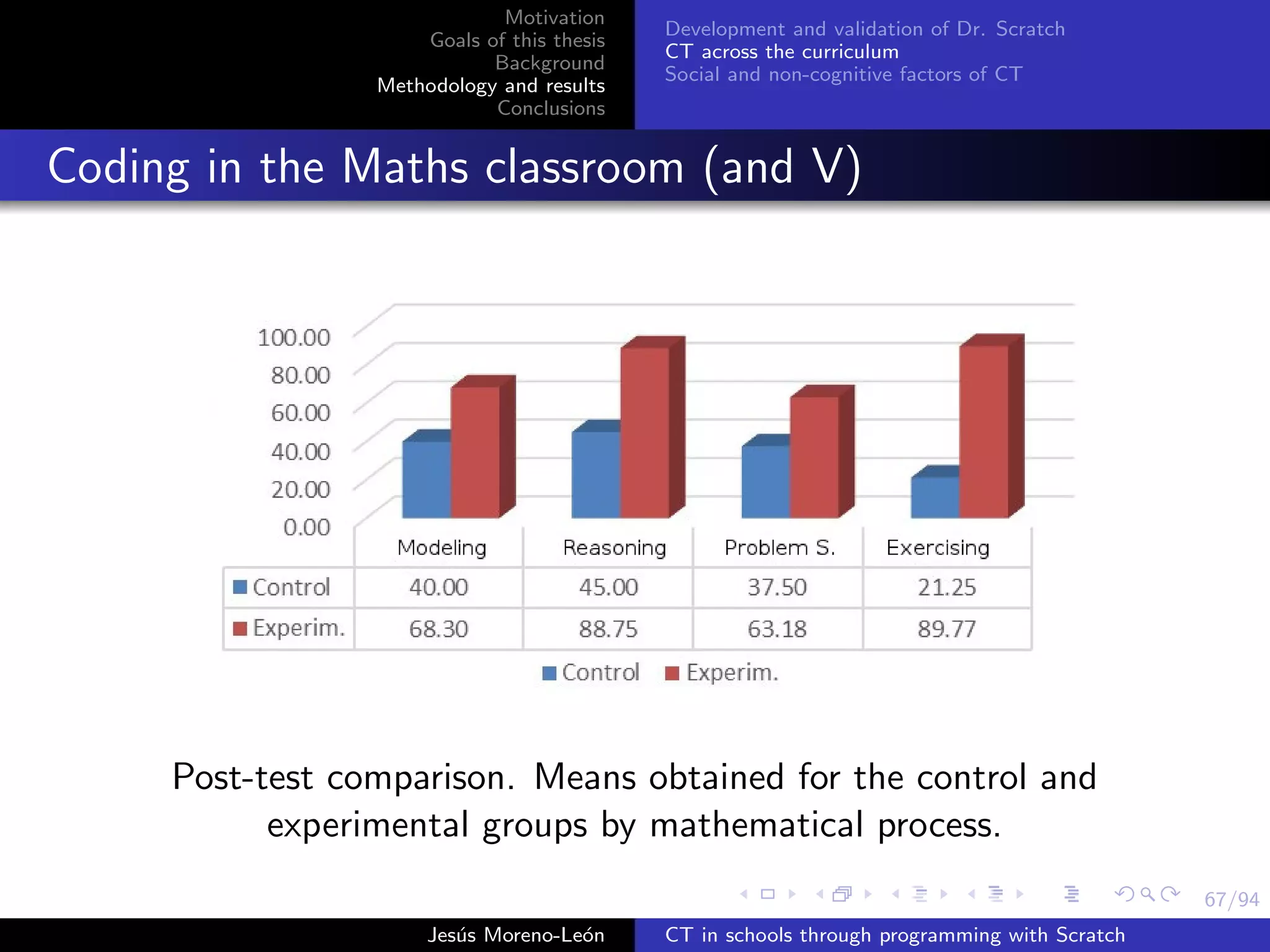 Motivation
Goals of this thesis
Background
Methodology and results
Conclusions

Development and validation of Dr. Scratch
CT across the curriculum
Social and non-cognitive factors of CT

Coding in the Maths classroom (and V)

100.00
80.00
60.00
40.00
20.00
0.00

| | Modeling | Reasoning | Problem S. | Exercising |
|---|---|---|---|---|
| Control | 40.00 | 45.00 | 37.50 | 21.25 |
| Experim. | 68.30 | 88.75 | 63.18 | 89.77 |

Control Experim.

Post-test comparison. Means obtained for the control and experimental groups by mathematical process.

67/94

Jesús Moreno-León
CT in schools through programming with Scratch